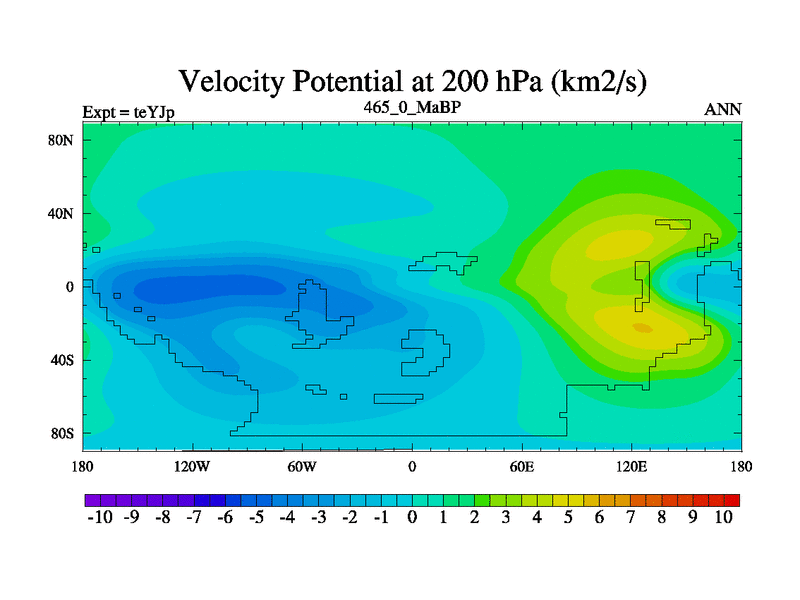 Velocity Potential at 200 hPa (km2/s)

Expt = teYJp

465_0_MaBP

ANN

80N
40N
0
40S
80S

180 120W 60W 0 60E 120E 180

-10 -9 -8 -7 -6 -5 -4 -3 -2 -1 0 1 2 3 4 5 6 7 8 9 10